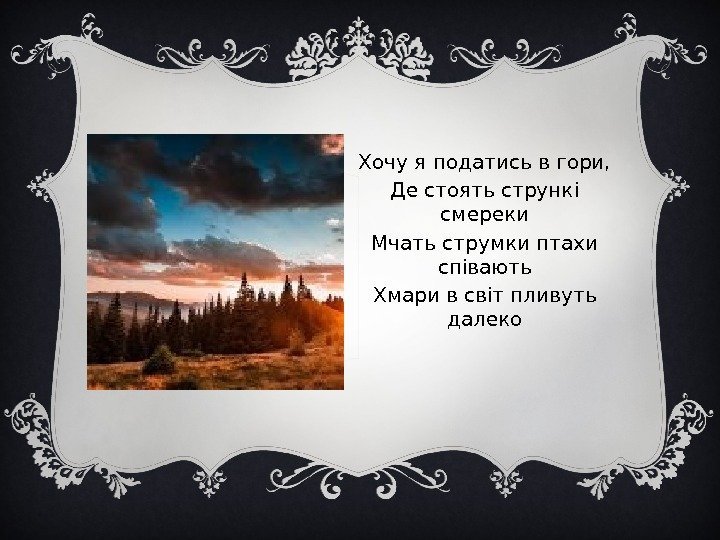 Хочу я податись в гори,
Де стоять стрункі смереки
Мчать струмки птахи співають
Хмари в світ пливуть далеко